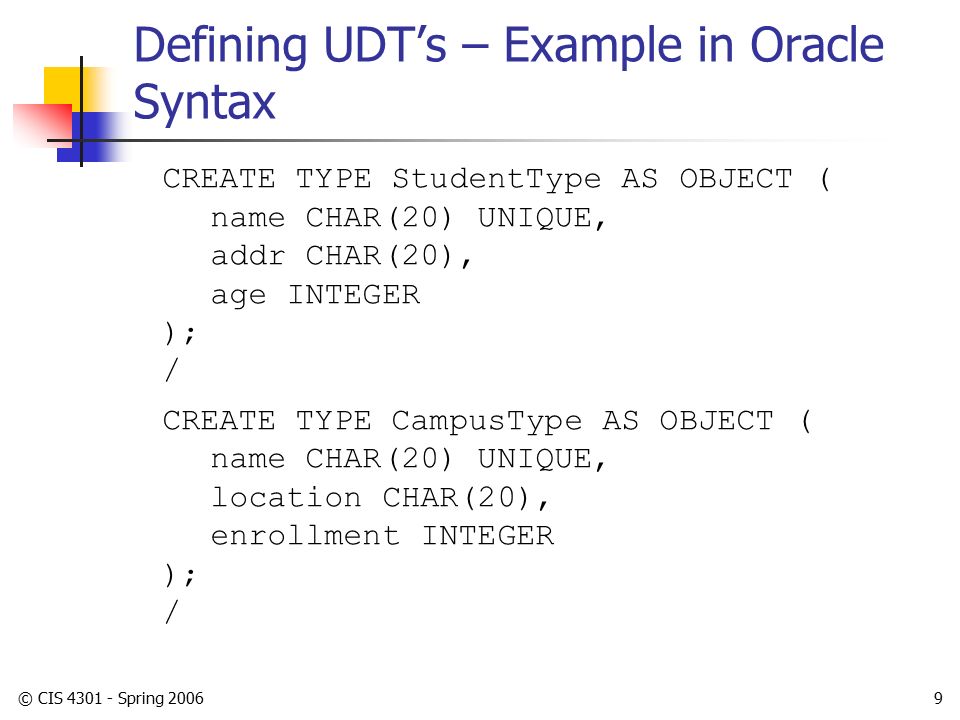 Defining UDT's – Example in Oracle Syntax

CREATE TYPE StudentType AS OBJECT (
  name CHAR(20) UNIQUE,
  addr CHAR(20),
  age INTEGER
);
/

CREATE TYPE CampusType AS OBJECT (
  name CHAR(20) UNIQUE,
  location CHAR(20),
  enrollment INTEGER
);
/

© CIS 4301 - Spring 2006

9